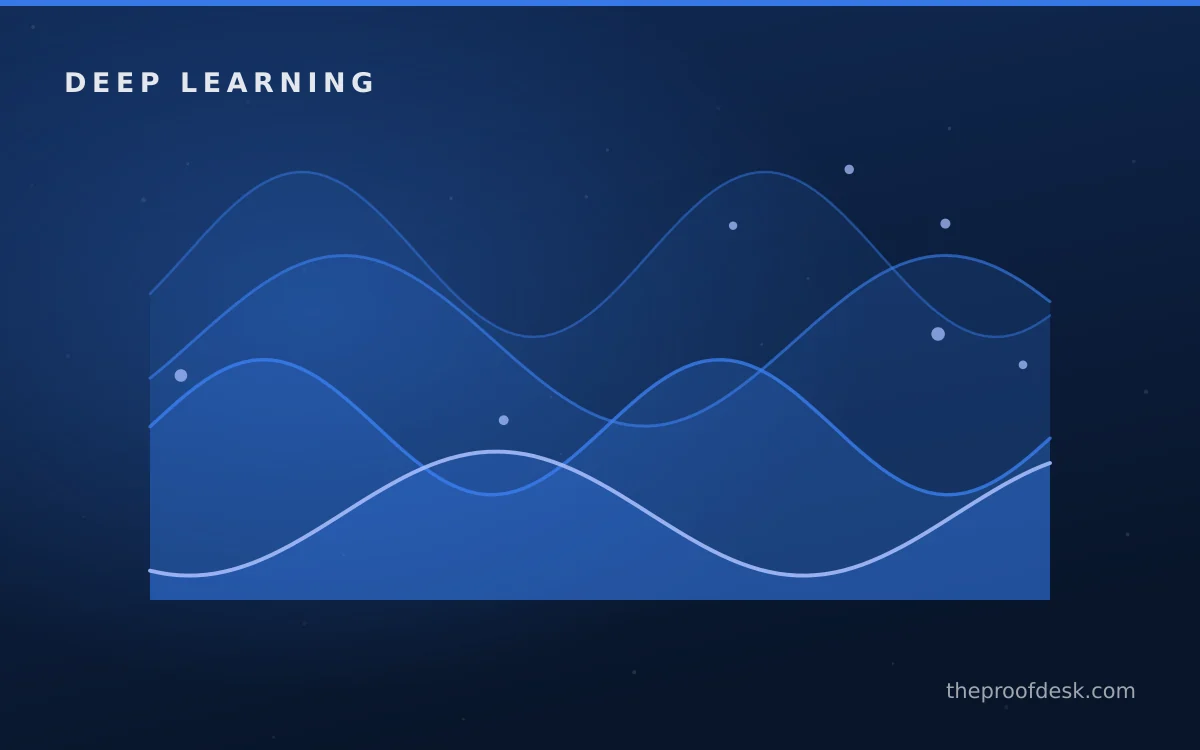 DEEP LEARNING

theproofdesk.com